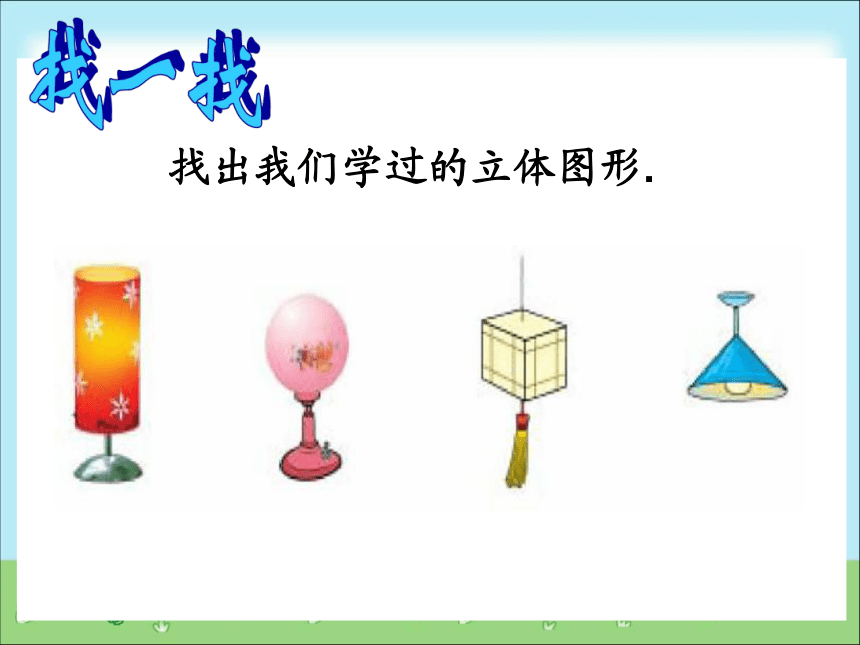 找一找

找出我们学过的立体图形.